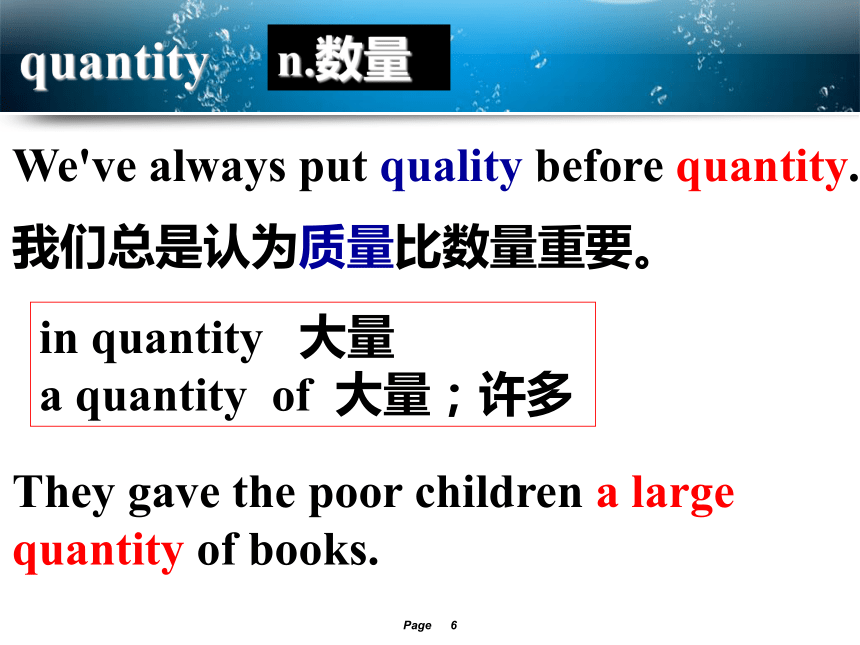 quantity n.数量

We've always put quality before quantity.

我们总是认为质量比数量重要。

in quantity 大量
a quantity of 大量；许多

They gave the poor children a large quantity of books.

Page 6